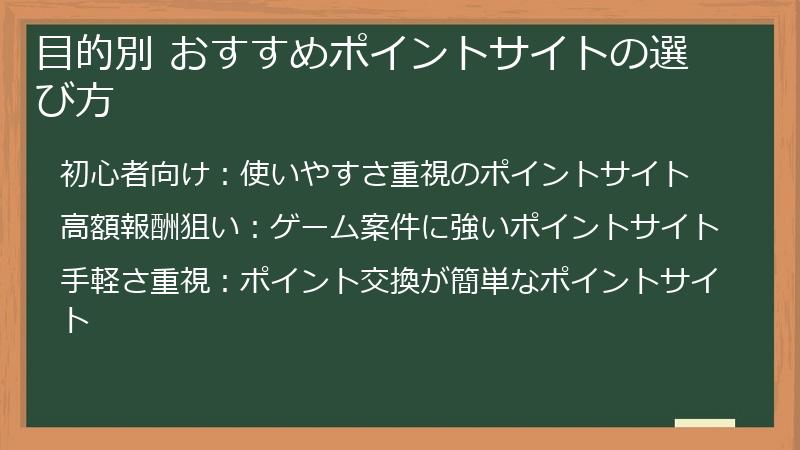 目的別 おすすめポイントサイトの選び方

初心者向け：使いやすさ重視のポイントサイト

高額報酬狙い：ゲーム案件に強いポイントサイト

手軽さ重視：ポイント交換が簡単なポイントサイト